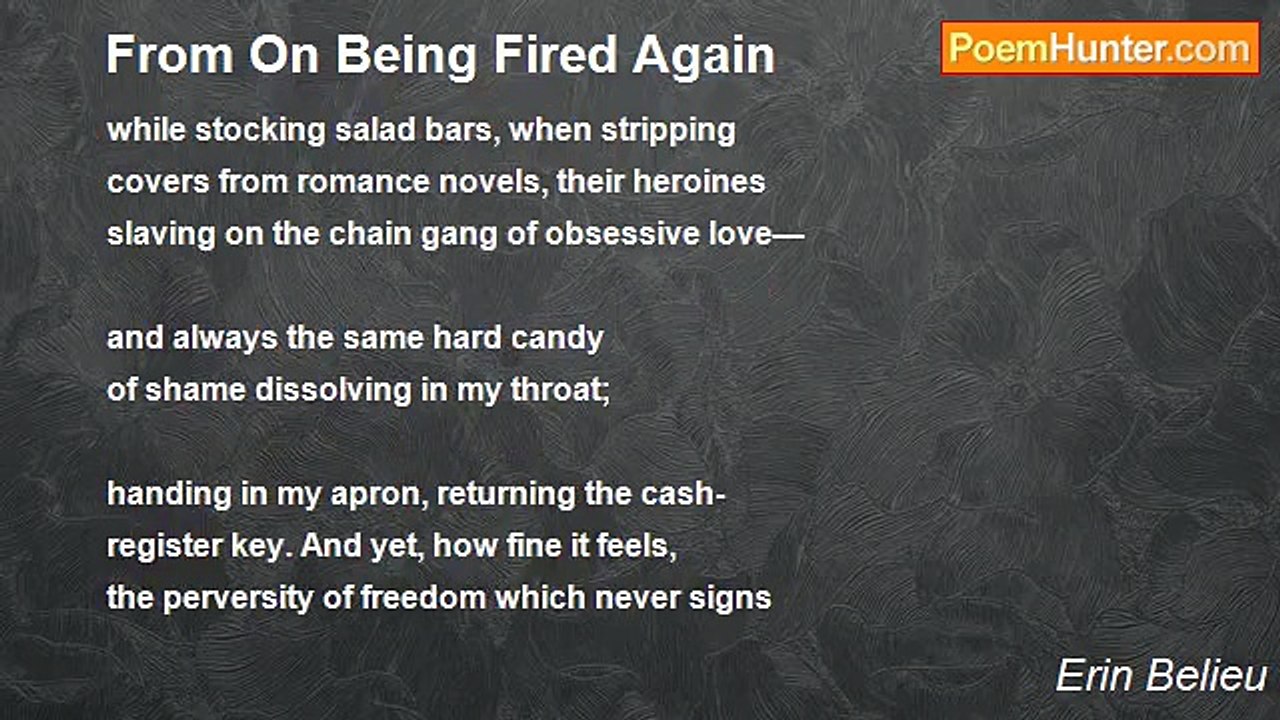 From On Being Fired Again

PoemHunter.com

while stocking salad bars, when stripping
covers from romance novels, their heroines
slaving on the chain gang of obsessive love—

and always the same hard candy
of shame dissolving in my throat;

handing in my apron, returning the cash-
register key. And yet, how fine it feels,
the perversity of freedom which never signs

Erin Belieu